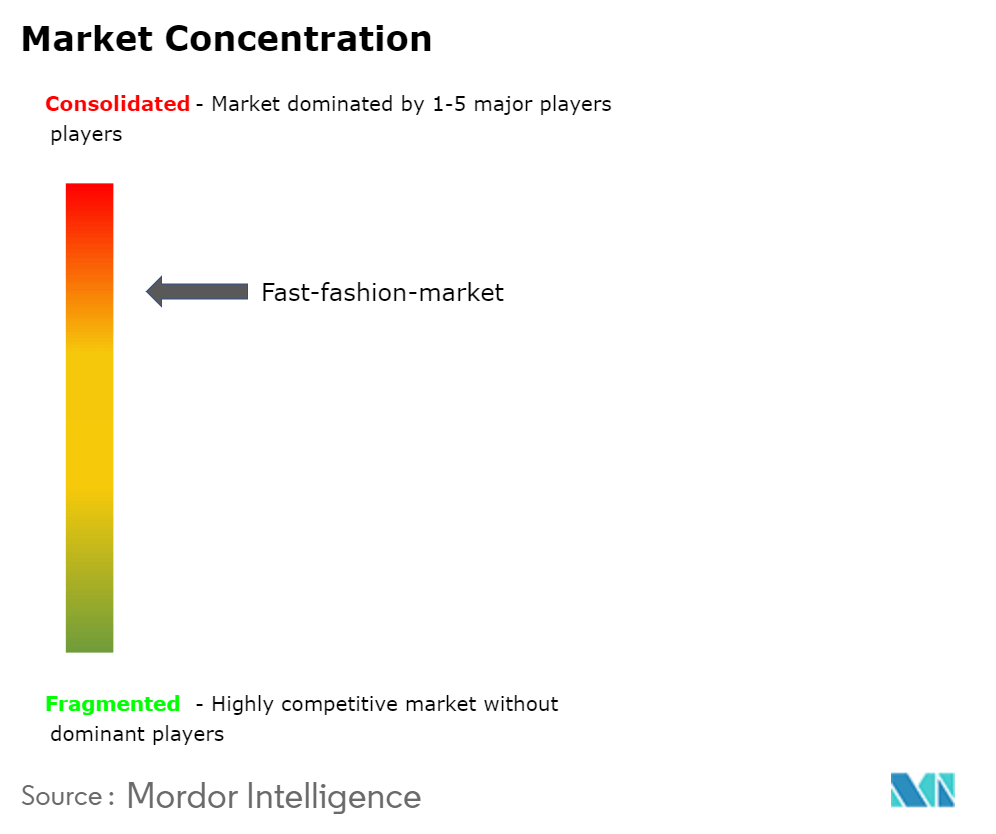 Market Concentration

Consolidated - Market dominated by 1-5 major players players

Fast-fashion-market

Fragmented - Highly competitive market without dominant players

Source : Mordor Intelligence